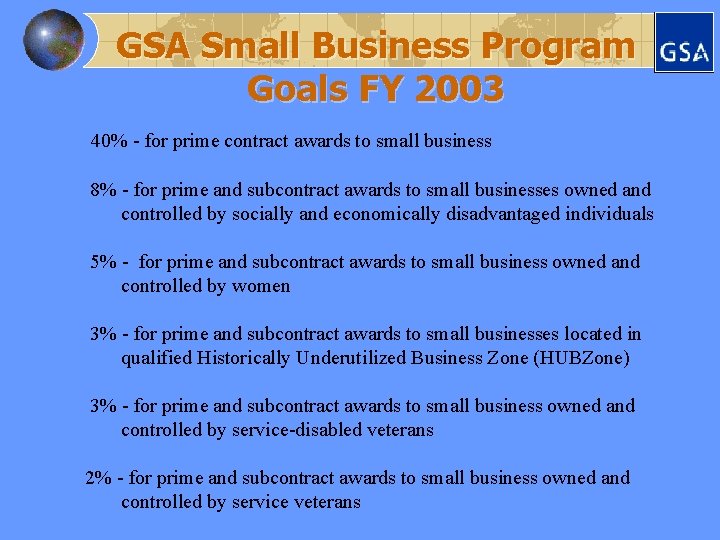 GSA Small Business Program
Goals FY 2003

GSA

40% - for prime contract awards to small business

8% - for prime and subcontract awards to small businesses owned and controlled by socially and economically disadvantaged individuals

5% - for prime and subcontract awards to small business owned and controlled by women

3% - for prime and subcontract awards to small businesses located in qualified Historically Underutilized Business Zone (HUBZone)

3% - for prime and subcontract awards to small business owned and controlled by service-disabled veterans

2% - for prime and subcontract awards to small business owned and controlled by service veterans